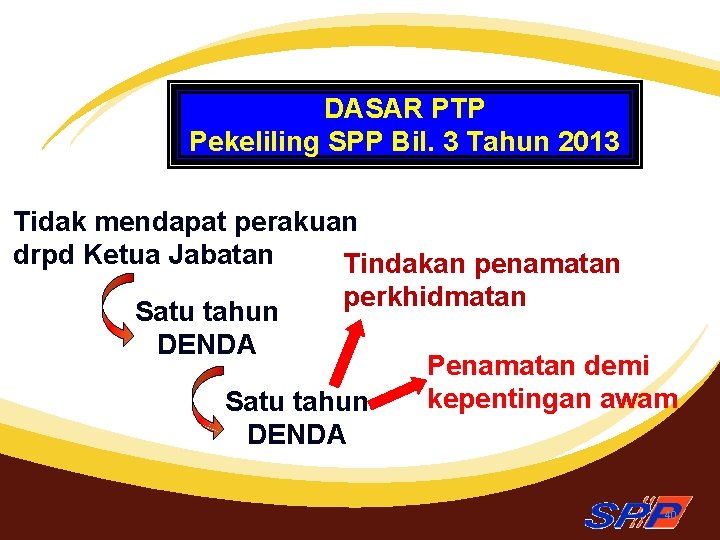 DASAR PTP
Pekeliling SPP Bil. 3 Tahun 2013

Tidak mendapat perakuan drpd Ketua Jabatan

Satu tahun
DENDA

Satu tahun
DENDA

Tindakan penamatan perkhidmatan

Penamatan demi kepentingan awam

SPP

40